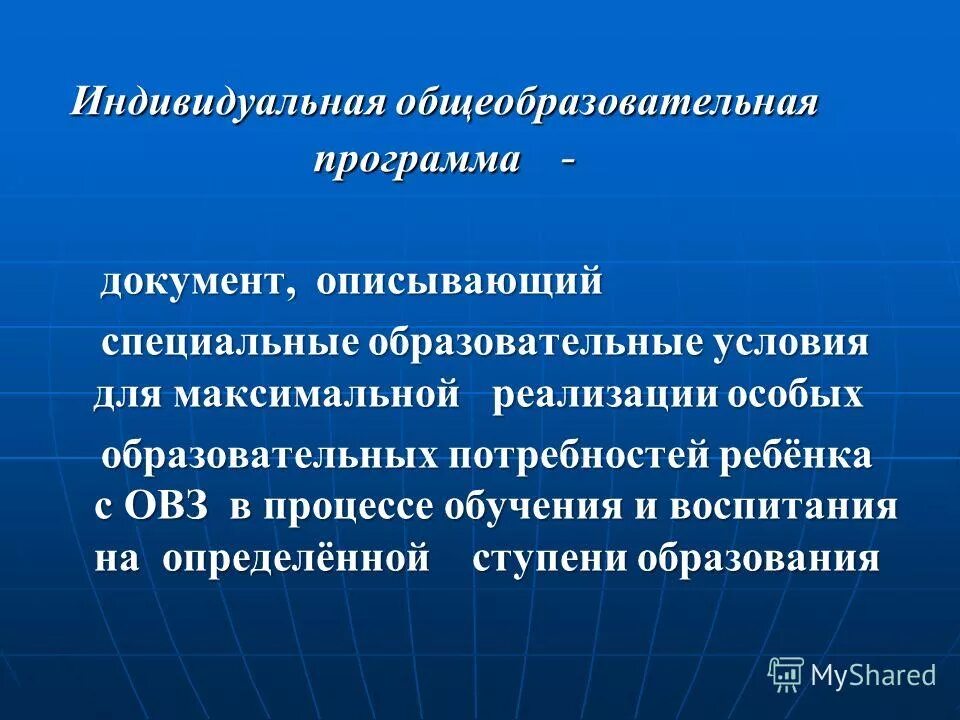 Индивидуальная общеобразовательная программа -

документ, описывающий специальные образовательные условия для максимальной реализации особых образовательных потребностей ребёнка с ОВЗ в процессе обучения и воспитания на определённой ступени образования

MyShared